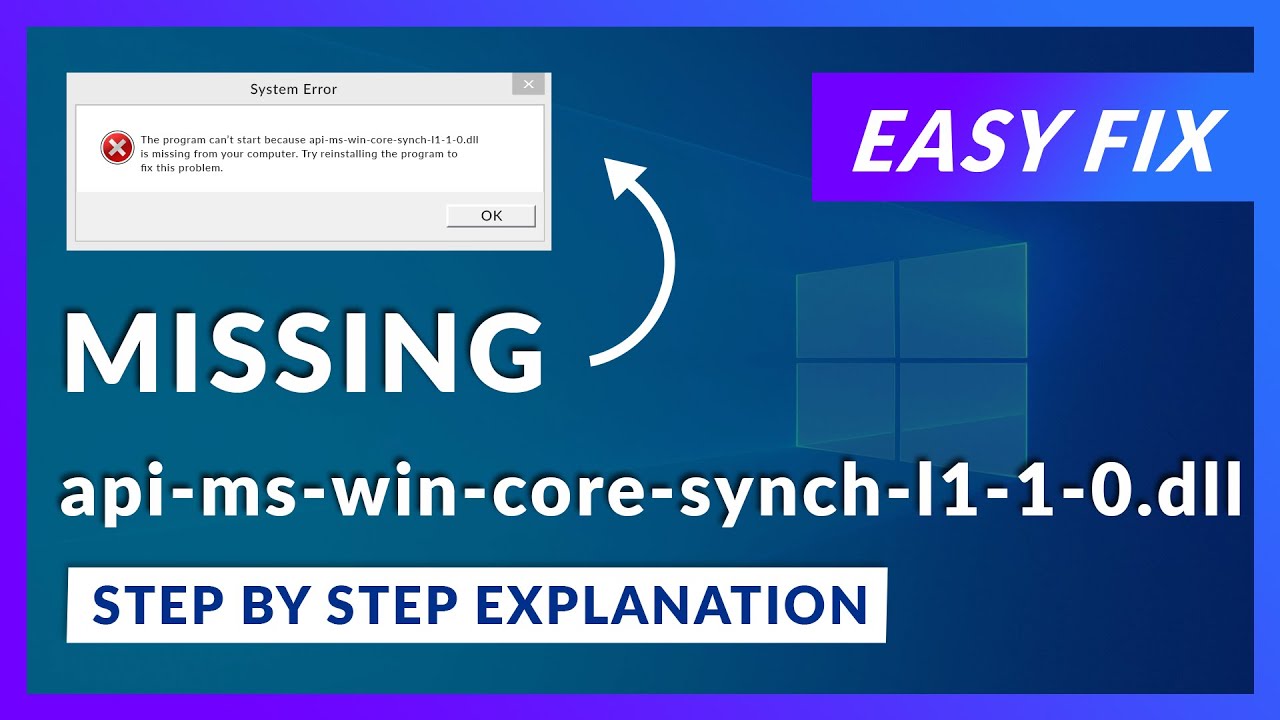 System Error

The program can't start because api-ms-win-core-synch-l1-1-0.dll is missing from your computer. Try reinstalling the program to fix this problem.

OK

EASY FIX

MISSING

api-ms-win-core-synch-l1-1-0.dll

STEP BY STEP EXPLANATION